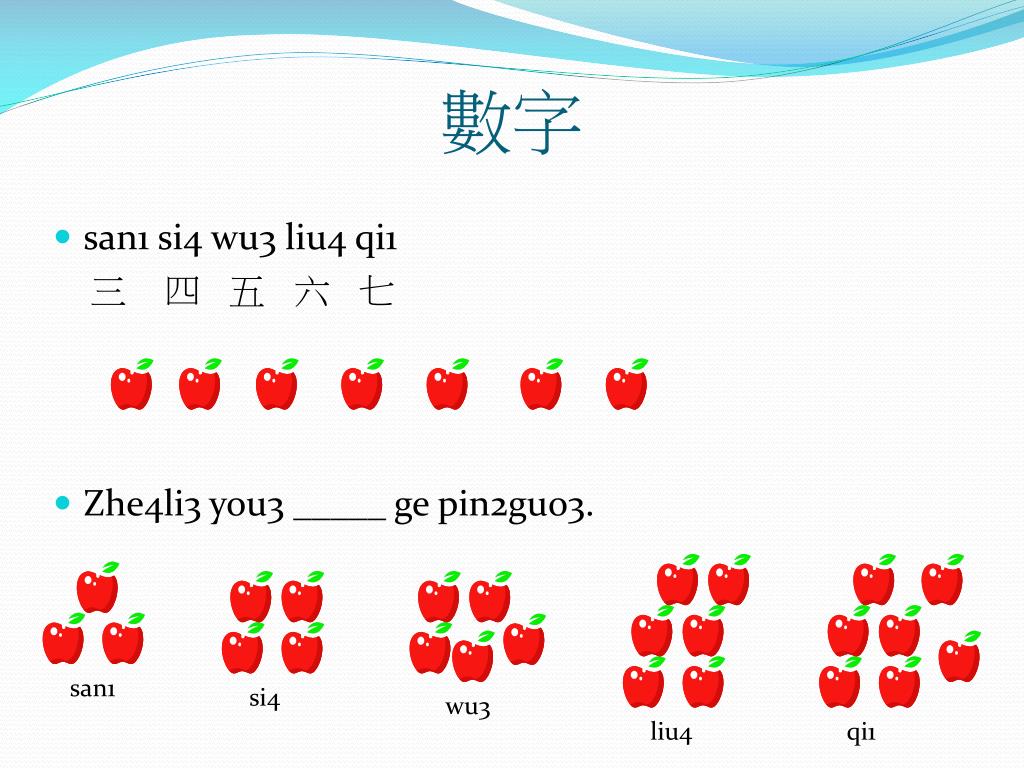 數字

san1 si4 wu3 liu4 qi1
三 四 五 六 七

Zhe4li3 you3 _____ ge pin2guo3.

san1

si4

wu3

liu4

qi1